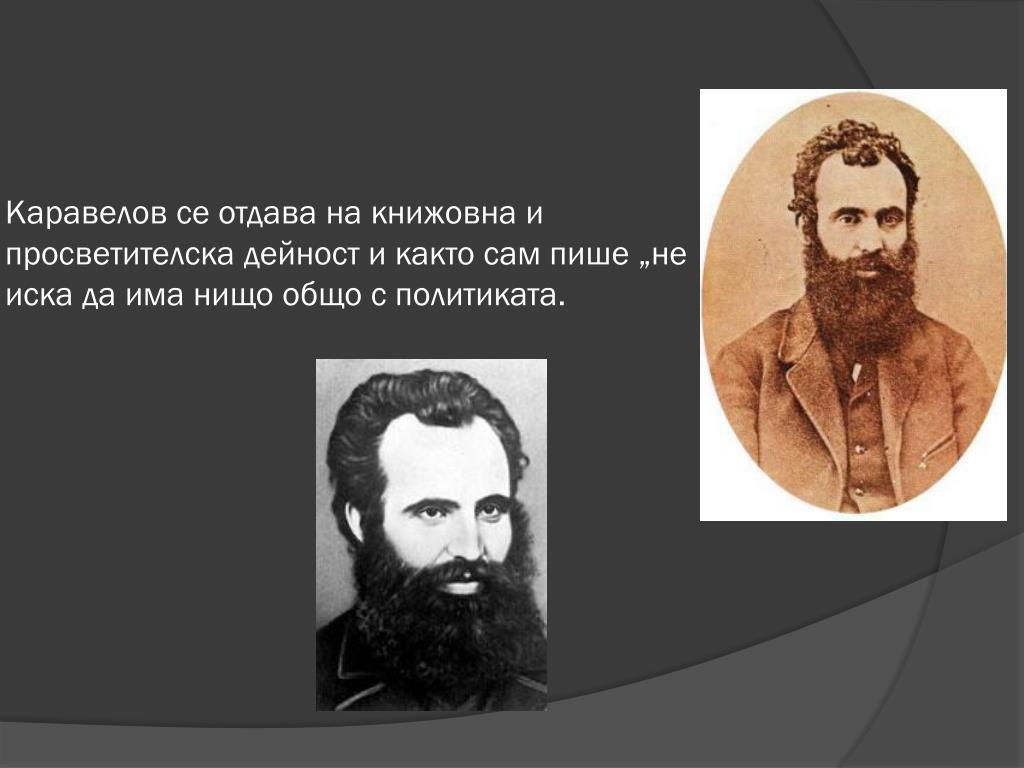 Каравелов се отдава на книжовна и просветителска дейност и както сам пише „не иска да има нищо общо с политиката.